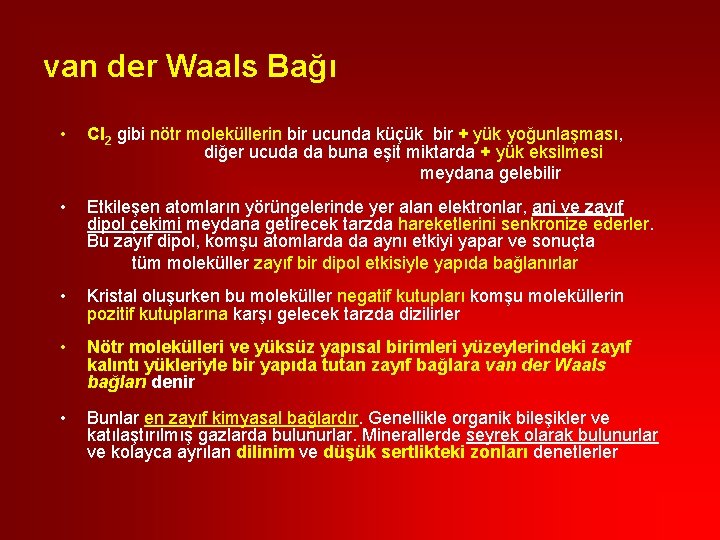 van der Waals Bağı

• $Cl_2$ gibi nötr moleküllerin bir ucunda küçük bir + yük yoğunlaşması, diğer ucuda da buna eşit miktarda + yük eksilmesi meydana gelebilir

• Etkileşen atomların yörüngelerinde yer alan elektronlar, ani ve zayıf dipol çekimi meydana getirecek tarzda hareketlerini senkronize ederler. Bu zayıf dipol, komşu atomlarda da aynı etkiyi yapar ve sonuçta tüm moleküller zayıf bir dipol etkisiyle yapıda bağlanırlar

• Kristal oluşurken bu moleküller negatif kutupları komşu moleküllerin pozitif kutuplarına karşı gelecek tarzda dizilirler

• Nötr molekülleri ve yüksüz yapısal birimleri yüzeylerindeki zayıf kalıntı yükleriyle bir yapıda tutan zayıf bağlara van der Waals bağları denir

• Bunlar en zayıf kimyasal bağlardır. Genellikle organik bileşikler ve katılaştırılmış gazlarda bulunurlar. Minerallerde seyrek olarak bulunurlar ve kolayca ayrılan dilinim ve düşük sertlikteki zonları denetlerler